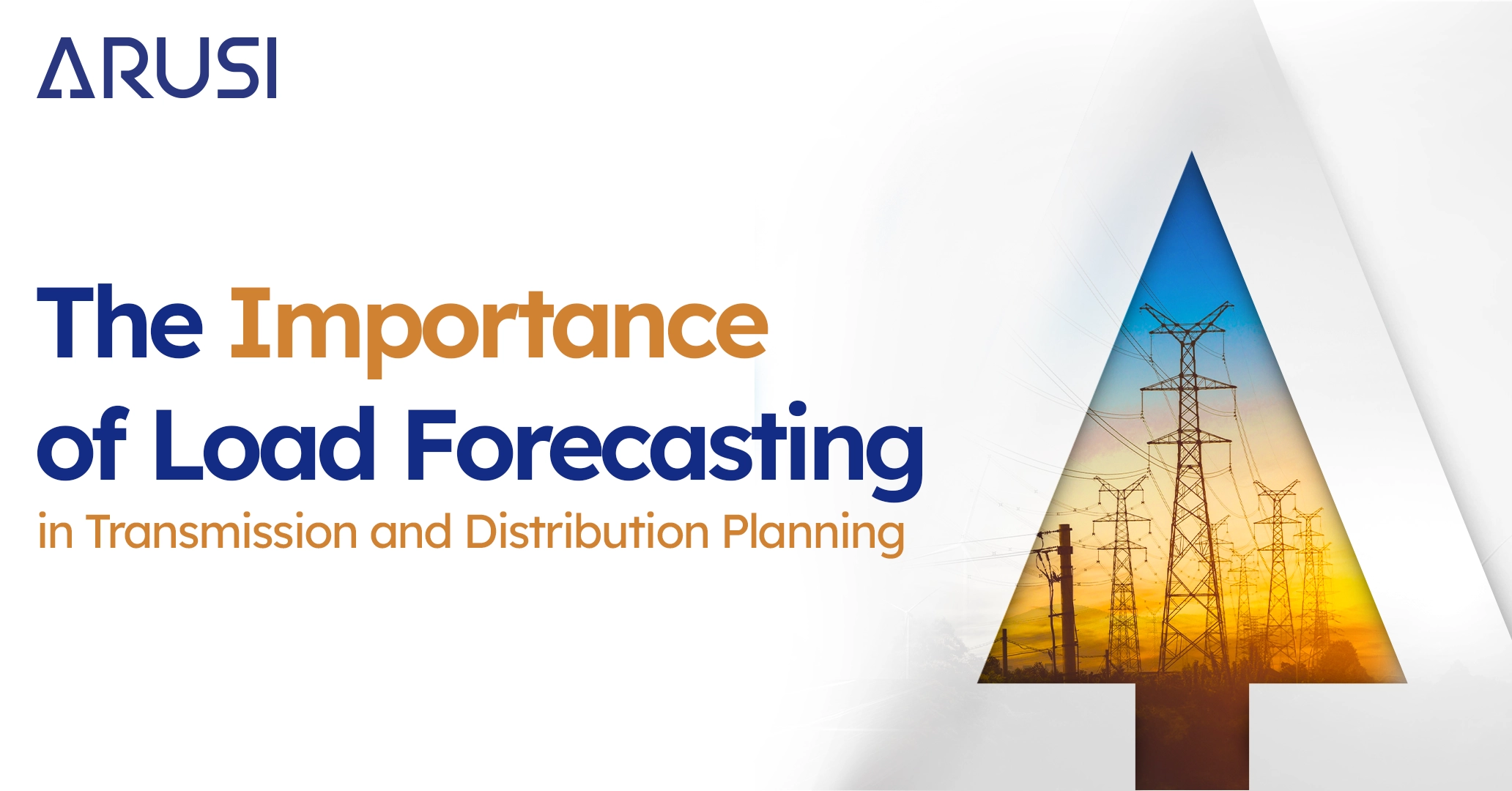 ARUSI

The Importance of Load Forecasting
in Transmission and Distribution Planning